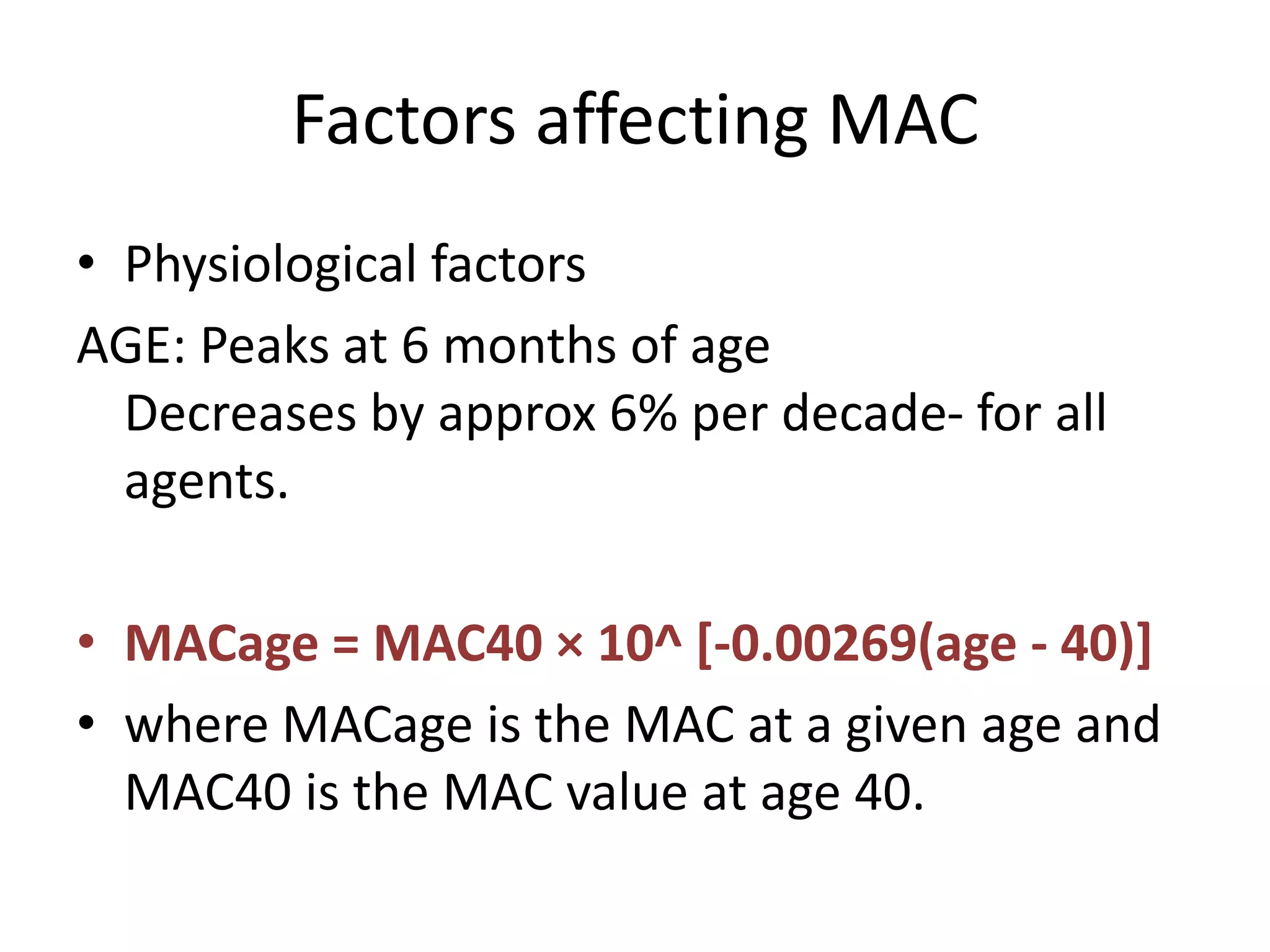 Factors affecting MAC

• Physiological factors

AGE: Peaks at 6 months of age

Decreases by approx 6% per decade- for all agents.

• MACage = MAC40 × 10^ [-0.00269(age - 40)]

• where MACage is the MAC at a given age and MAC40 is the MAC value at age 40.